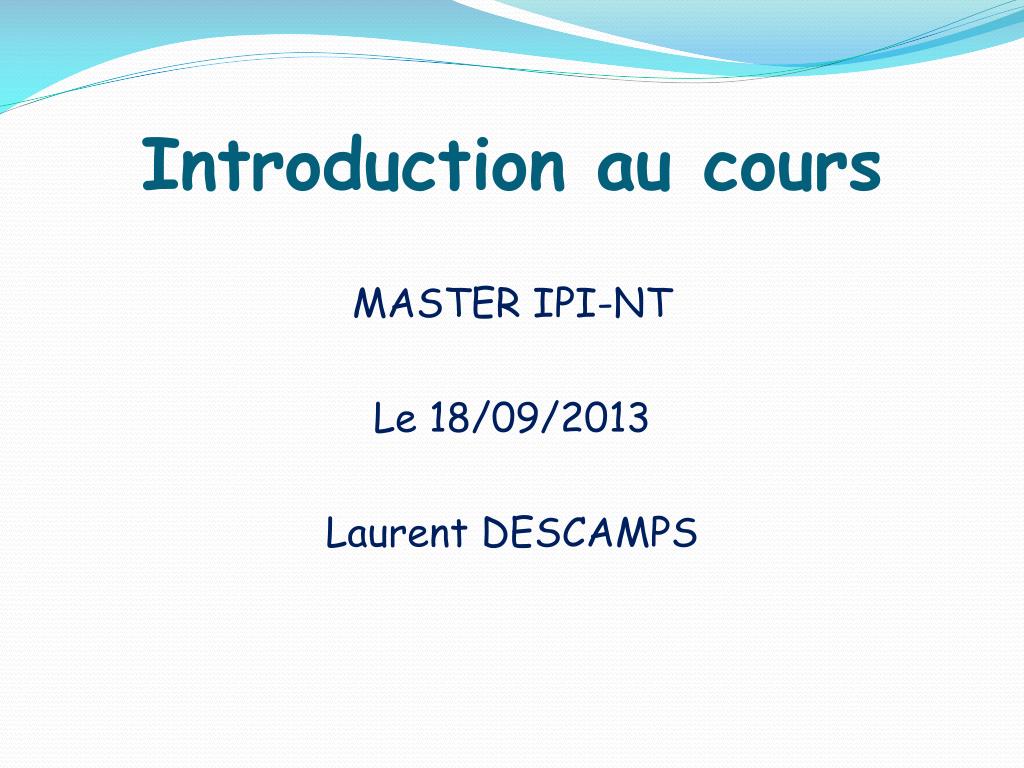 Introduction au cours

MASTER IPI-NT

Le 18/09/2013

Laurent DESCAMPS